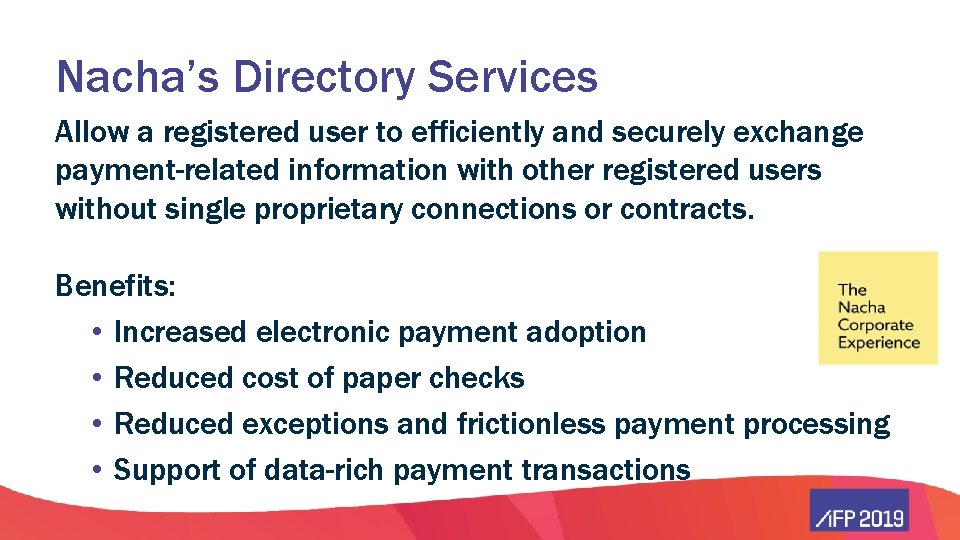 Nacha's Directory Services

Allow a registered user to efficiently and securely exchange payment-related information with other registered users without single proprietary connections or contracts.

Benefits:

• Increased electronic payment adoption
• Reduced cost of paper checks
• Reduced exceptions and frictionless payment processing
• Support of data-rich payment transactions

The Nacha Corporate Experience

AFP 2019